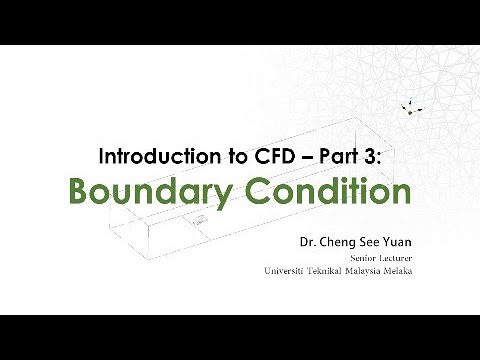 Introduction to CFD – Part 3:
Boundary Condition

Dr. Cheng See Yuan
Senior Lecturer
Universiti Teknikal Malaysia Melaka